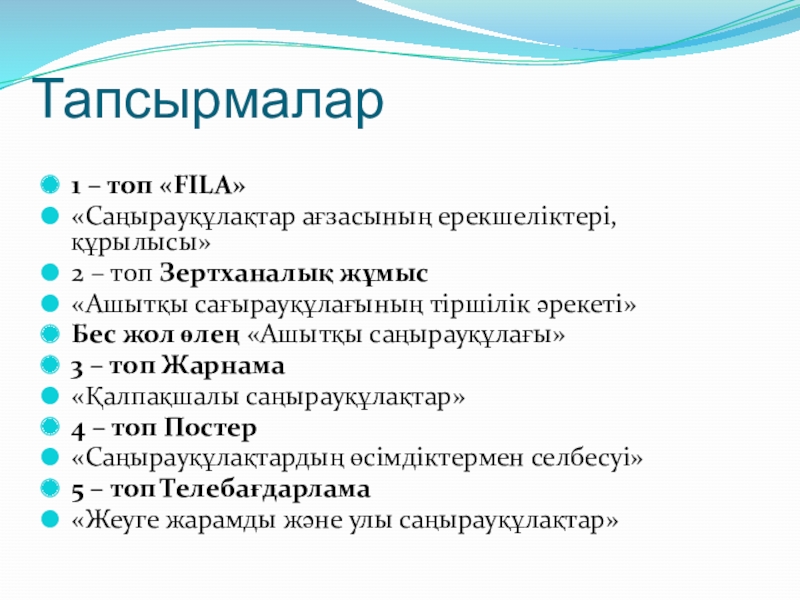 Тапсырмалар

1 – топ «FILA»

«Саңырауқұлақтар ағзасының ерекшеліктері, құрылысы»

2 – топ Зертханалық жұмыс

«Ашытқы сағырауқұлағының тіршілік әрекеті»

Бес жол өлең «Ашытқы саңырауқұлағы»

3 – топ Жарнама

«Қалпақшалы саңырауқұлақтар»

4 – топ Постер

«Саңырауқұлақтардың өсімдіктермен селбесуі»

5 – топ Телебағдарлама

«Жеуге жарамды және улы саңырауқұлақтар»